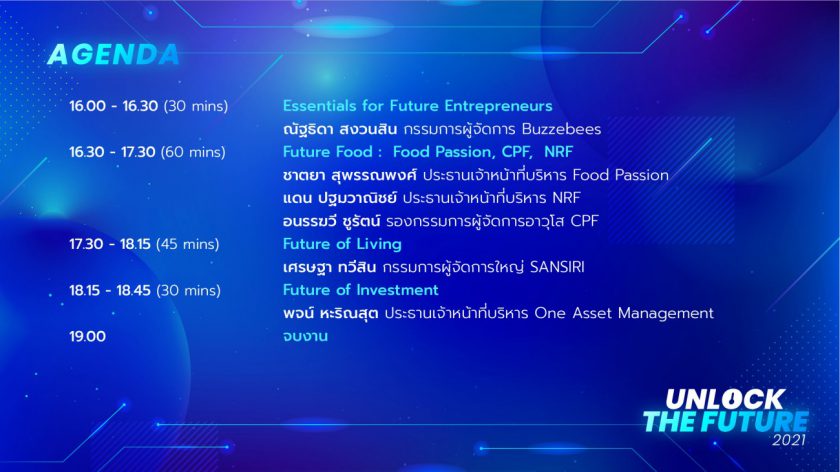 AGENDA

16.00 - 16.30 (30 mins)
Essentials for Future Entrepreneurs
ณัฐธิดา สงวนสิน กรรมการผู้จัดการ Buzzebees

16.30 - 17.30 (60 mins)
Future Food : Food Passion, CPF, NRF
ชาตยา สุพรรณพงศ์ ประธานเจ้าหน้าที่บริหาร Food Passion
แดน ปฐมวาณิชย์ ประธานเจ้าหน้าที่บริหาร NRF
อนรรฆวี ชูรัตน์ รองกรรมการผู้จัดการอาวุโส CPF

17.30 - 18.15 (45 mins)
Future of Living
เศรษฐา ทวีสิน กรรมการผู้จัดการใหญ่ SANSIRI

18.15 - 18.45 (30 mins)
Future of Investment
พจน์ หะริณสุต ประธานเจ้าหน้าที่บริหาร One Asset Management

19.00
จบงาน

UNLOCK
THE FUTURE
2021